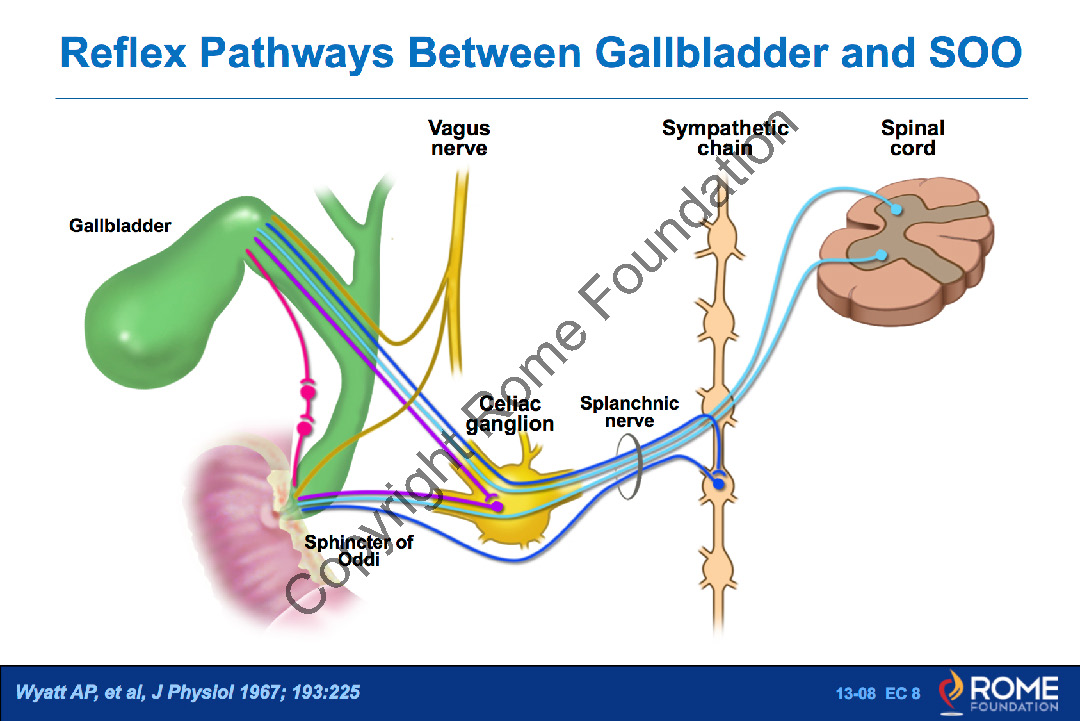 Reflex Pathways Between Gallbladder and SOO

Vagus nerve

Sympathetic chain

Spinal cord

Gallbladder

Celiac ganglion

Splanchnic nerve

Sphincter of Oddi

Copyright Rome Foundation

Wyatt AP, et al, J Physiol 1967; 193:225

13-08 EC 8

ROME FOUNDATION